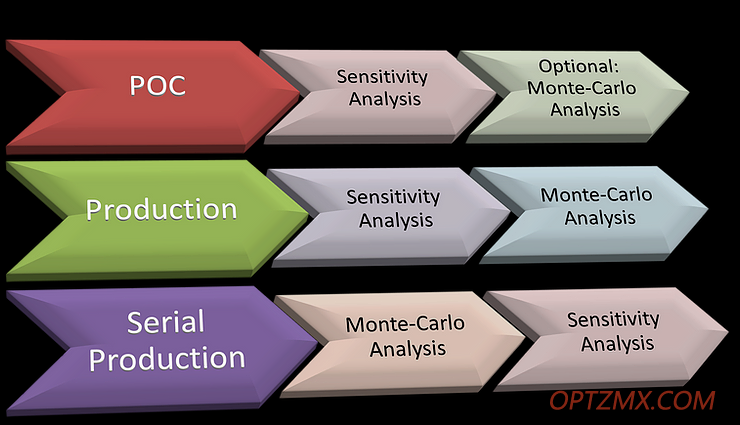 POC

Sensitivity Analysis

Optional: Monte-Carlo Analysis

Production

Sensitivity Analysis

Monte-Carlo Analysis

Serial Production

Monte-Carlo Analysis

Sensitivity Analysis

OPTZMX.COM